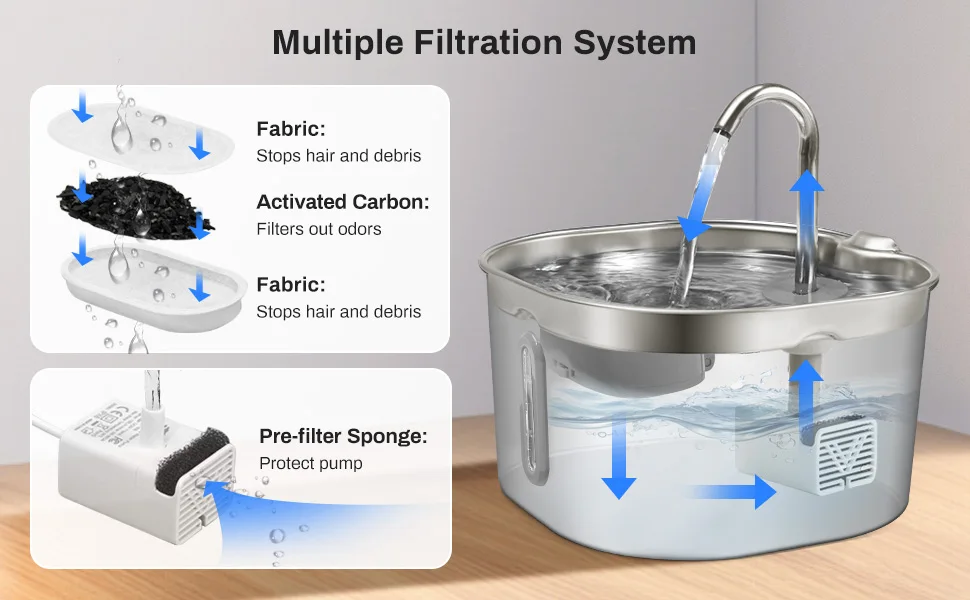 Multiple Filtration System

Fabric:
Stops hair and debris

Activated Carbon:
Filters out odors

Fabric:
Stops hair and debris

Pre-filter Sponge:
Protect pump